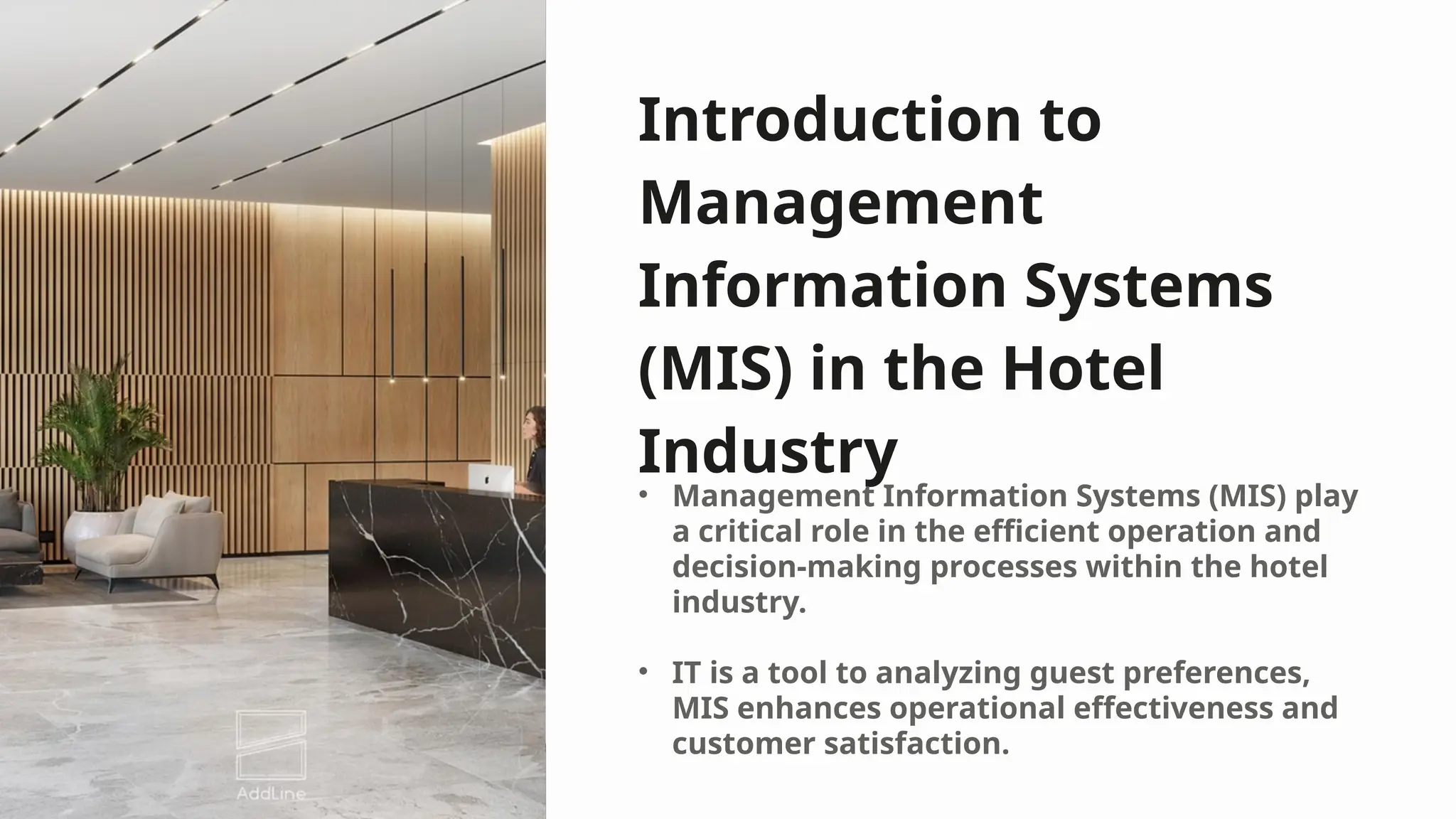 AddLine

Introduction to Management Information Systems (MIS) in the Hotel Industry

• Management Information Systems (MIS) play a critical role in the efficient operation and decision-making processes within the hotel industry.

• IT is a tool to analyzing guest preferences, MIS enhances operational effectiveness and customer satisfaction.